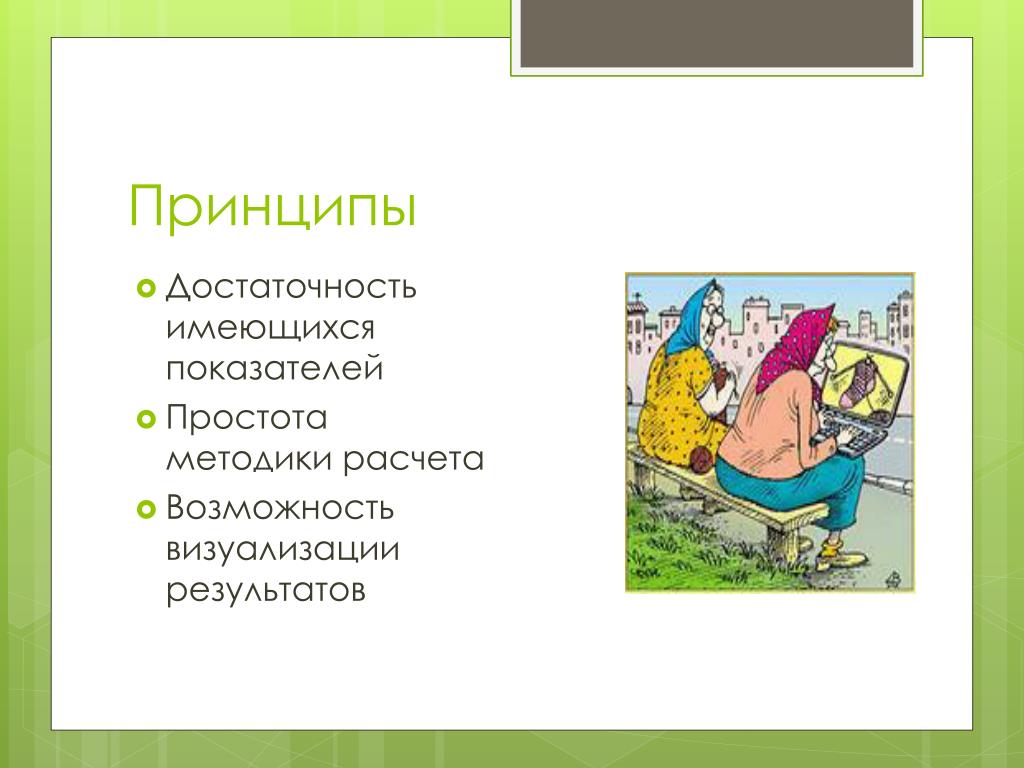 Принципы

Достаточность имеющихся показателей

Простота методики расчета

Возможность визуализации результатов